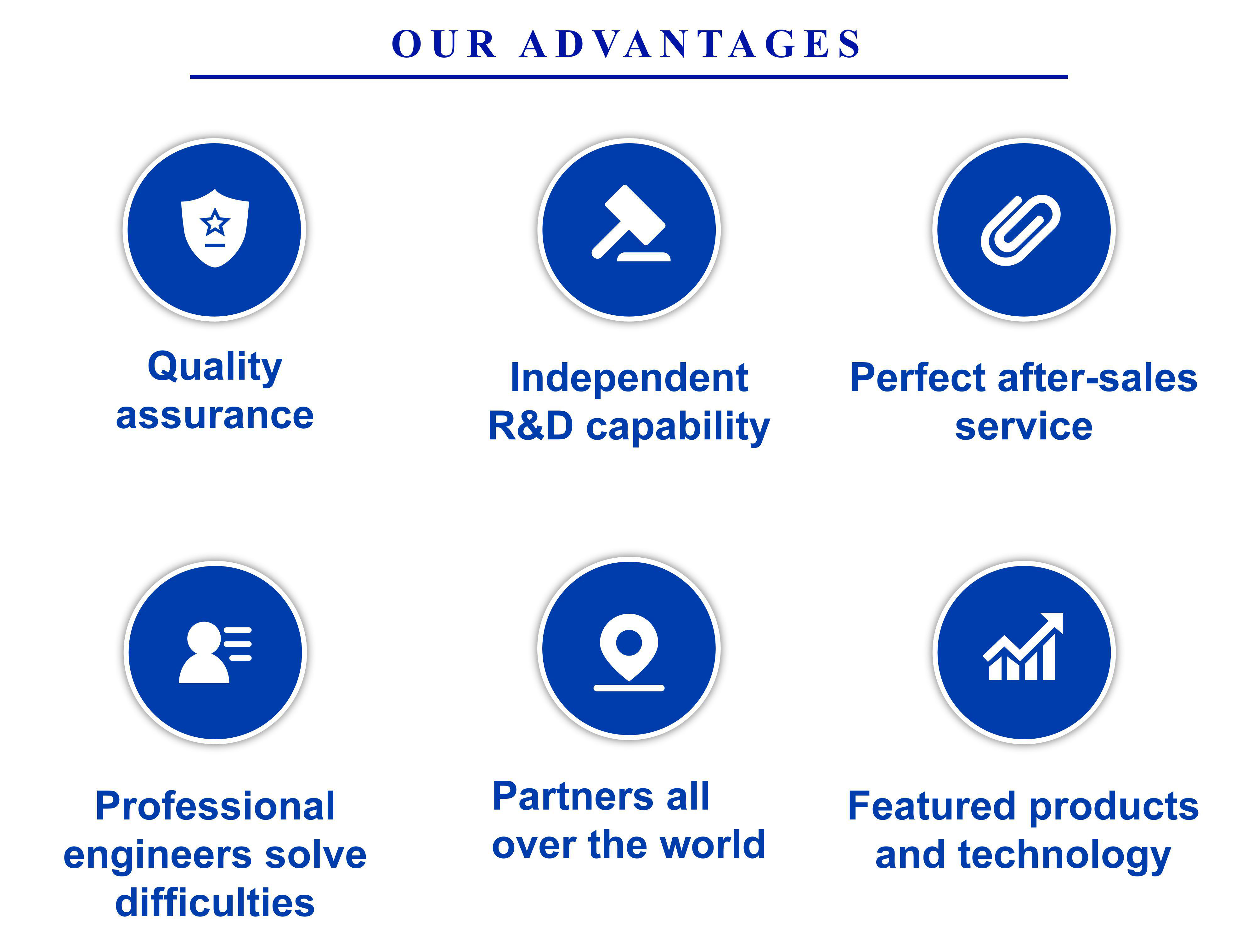 OUR ADVANTAGES

Quality assurance

Independent R&D capability

Perfect after-sales service

Professional engineers solve difficulties

Partners all over the world

Featured products and technology